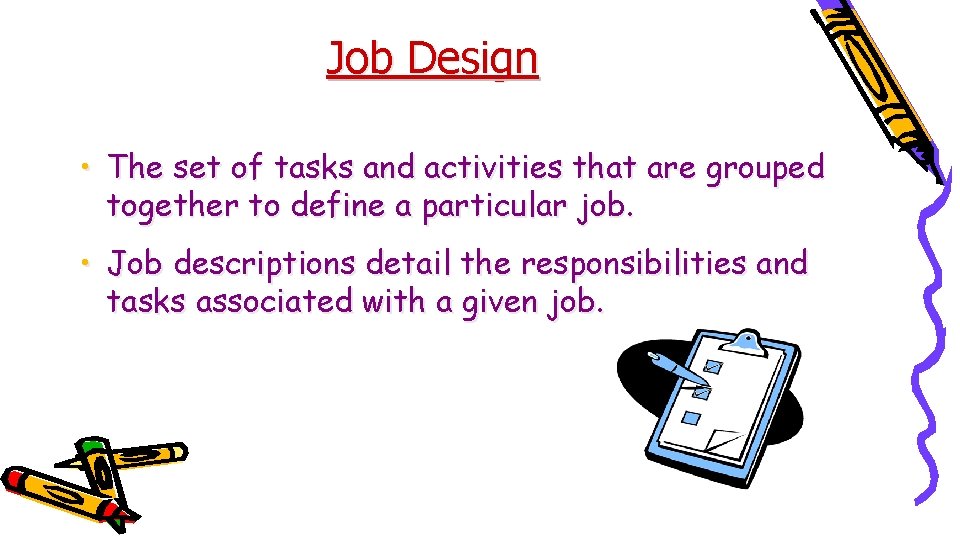 Job Design

• The set of tasks and activities that are grouped together to define a particular job.

• Job descriptions detail the responsibilities and tasks associated with a given job.